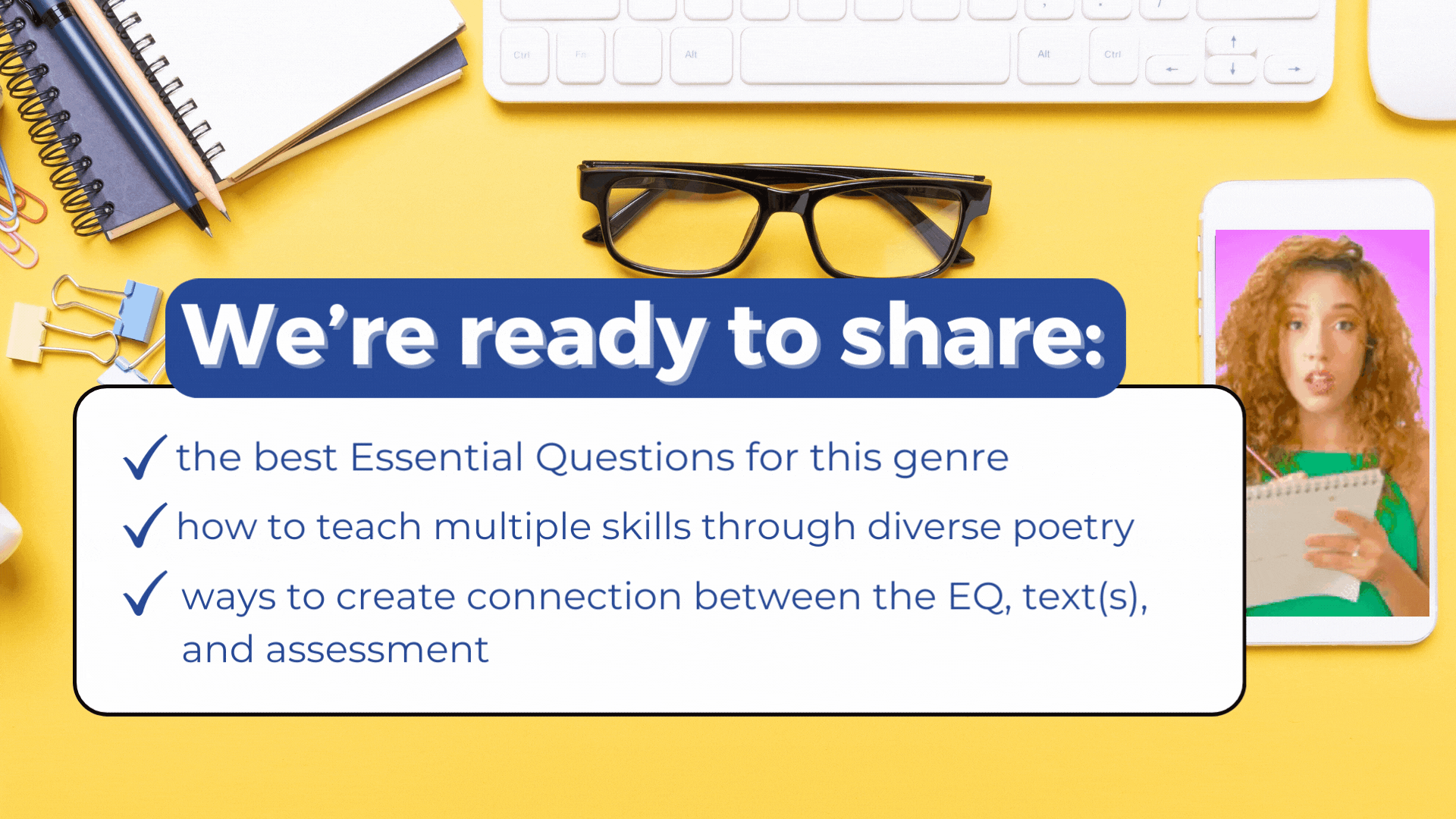 Ctrl Fn Alt Alt Ctrl

We're ready to share:

✓ the best Essential Questions for this genre

✓ how to teach multiple skills through diverse poetry

✓ ways to create connection between the EQ, text(s), and assessment